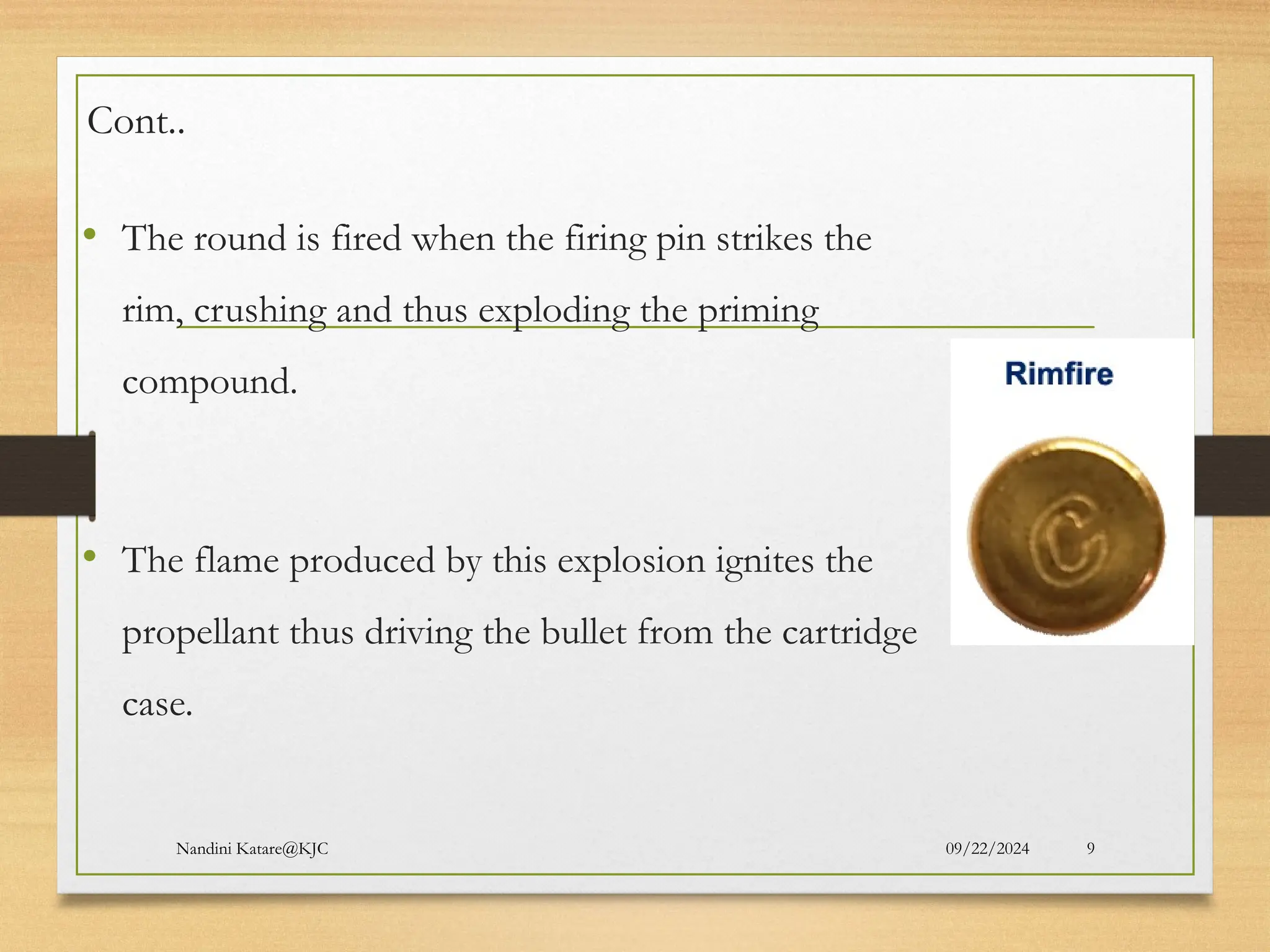 Cont..

• The round is fired when the firing pin strikes the rim, crushing and thus exploding the priming compound.

• The flame produced by this explosion ignites the propellant thus driving the bullet from the cartridge case.

Rimfire

C

Nandini Katare@KJC

09/22/2024

9